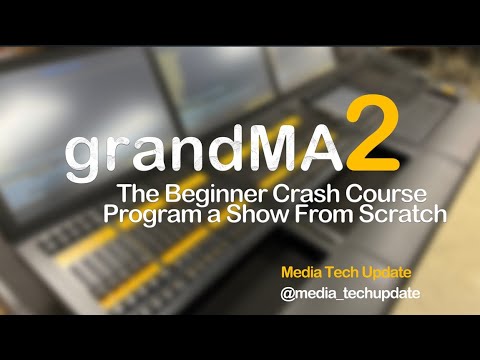 grandMA2
The Beginner Crash Course
Program a Show From Scratch

Media Tech Update
@media_techupdate